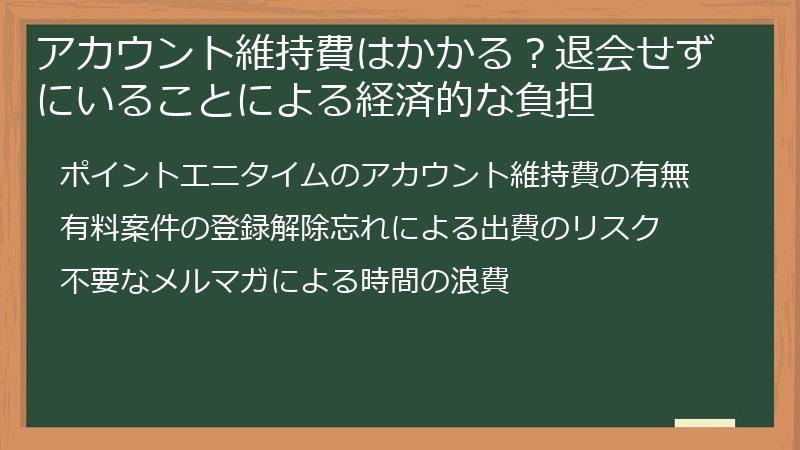 アカウント維持費はかかる？退会せずにいることによる経済的な負担

ポイントエニタイムのアカウント維持費の有無

有料案件の登録解除忘れによる出費のリスク

不要なメルマガによる時間の浪費